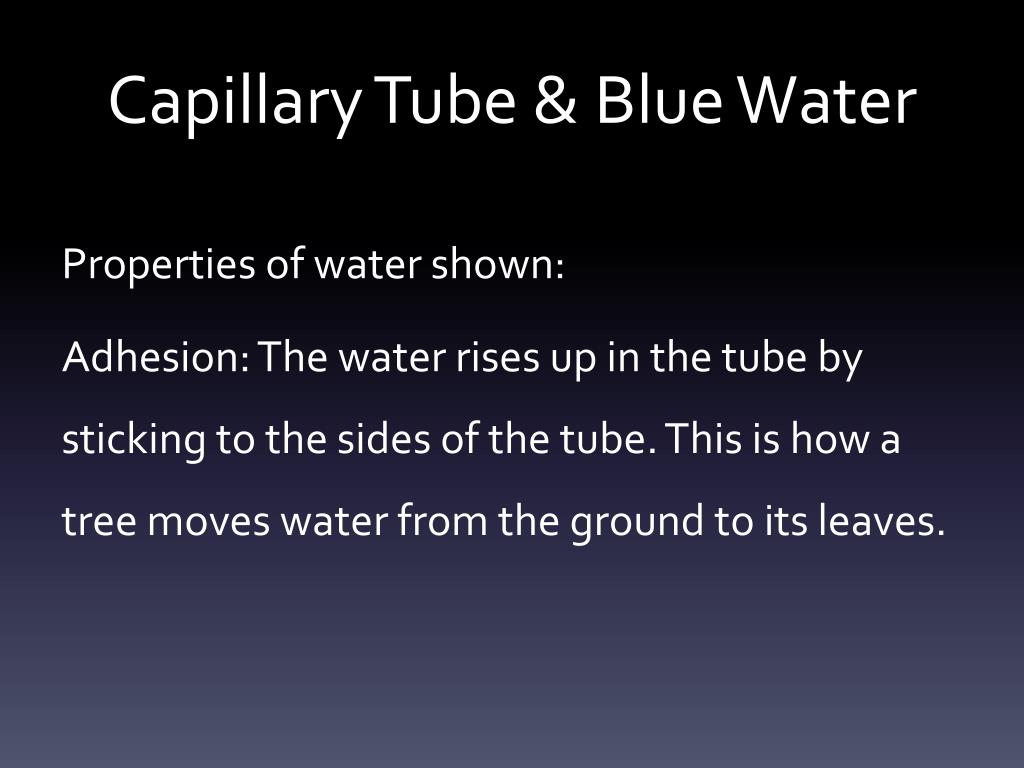 Capillary Tube & Blue Water

Properties of water shown:

Adhesion: The water rises up in the tube by sticking to the sides of the tube. This is how a tree moves water from the ground to its leaves.